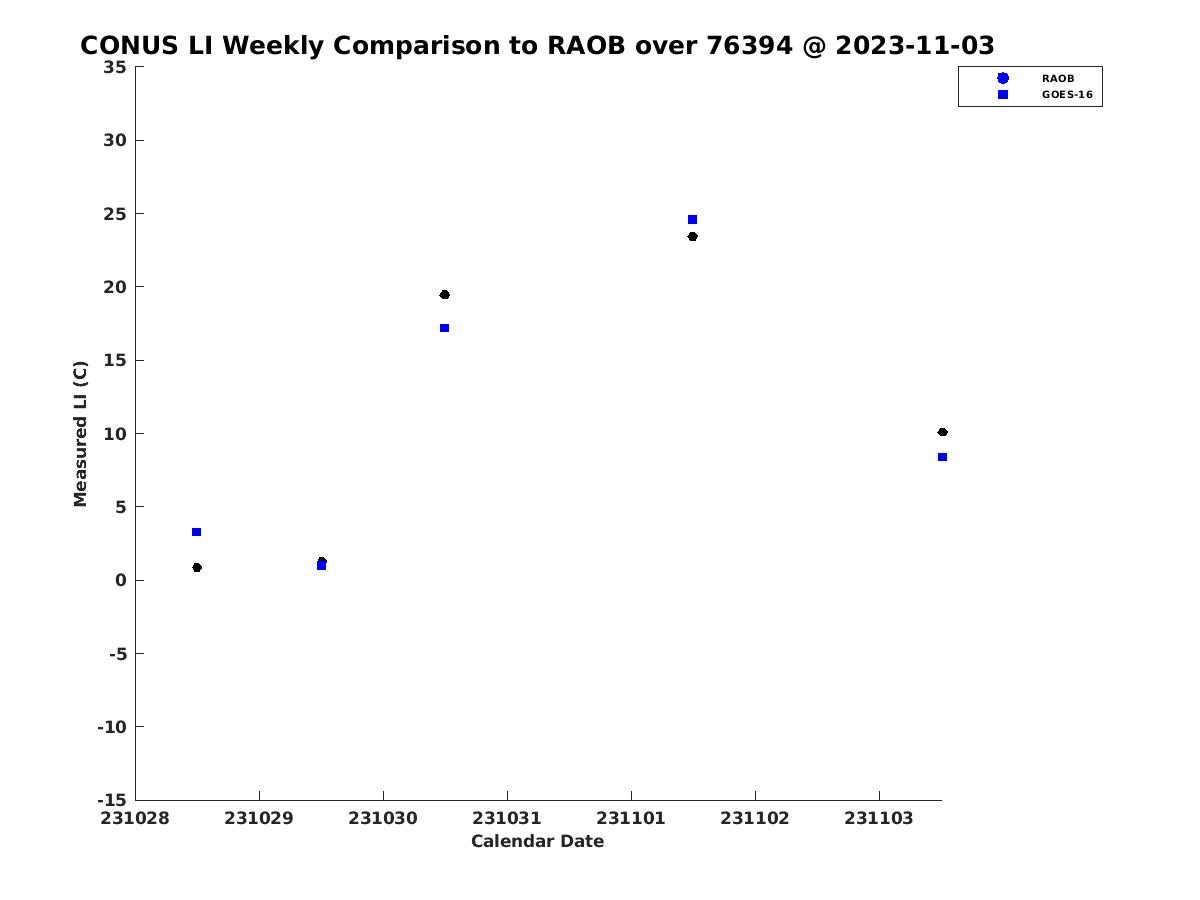 CONUS LI Weekly Comparison to RAOB over 76394 @ 2023-11-03

RAOB
GOES-16

Measured LI (C)

35
30
25
20
15
10
5
0
-5
-10
-15

231028
231029
231030
231031
231101
231102
231103

Calendar Date